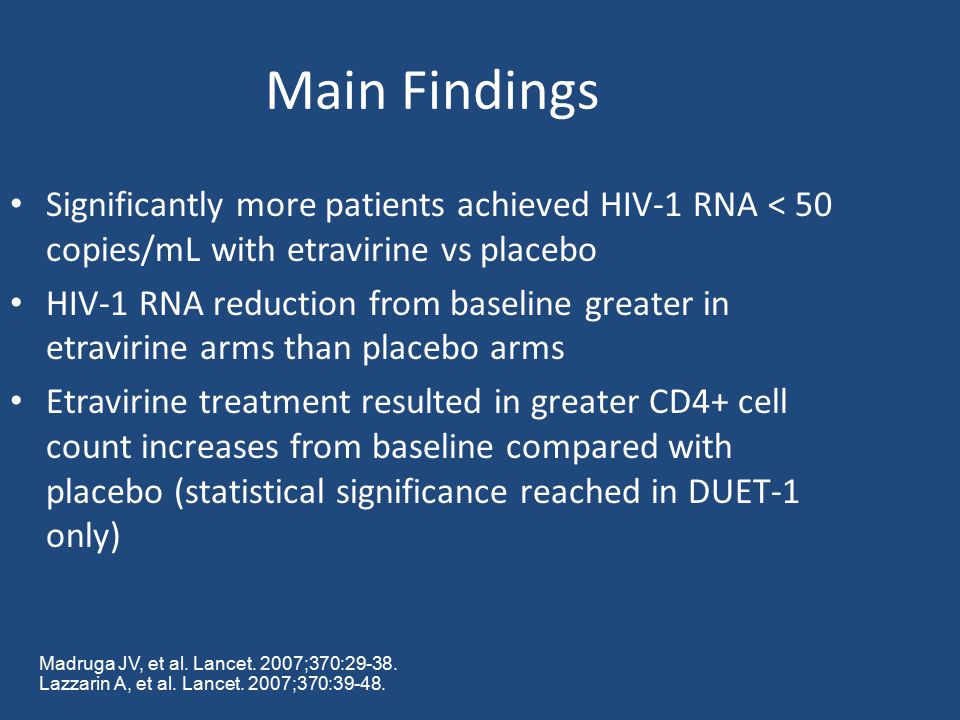 Main Findings

• Significantly more patients achieved HIV-1 RNA < 50 copies/mL with etravirine vs placebo

• HIV-1 RNA reduction from baseline greater in etravirine arms than placebo arms

• Etravirine treatment resulted in greater CD4+ cell count increases from baseline compared with placebo (statistical significance reached in DUET-1 only)

Madruga JV, et al. Lancet. 2007;370:29-38.
Lazzarin A, et al. Lancet. 2007;370:39-48.